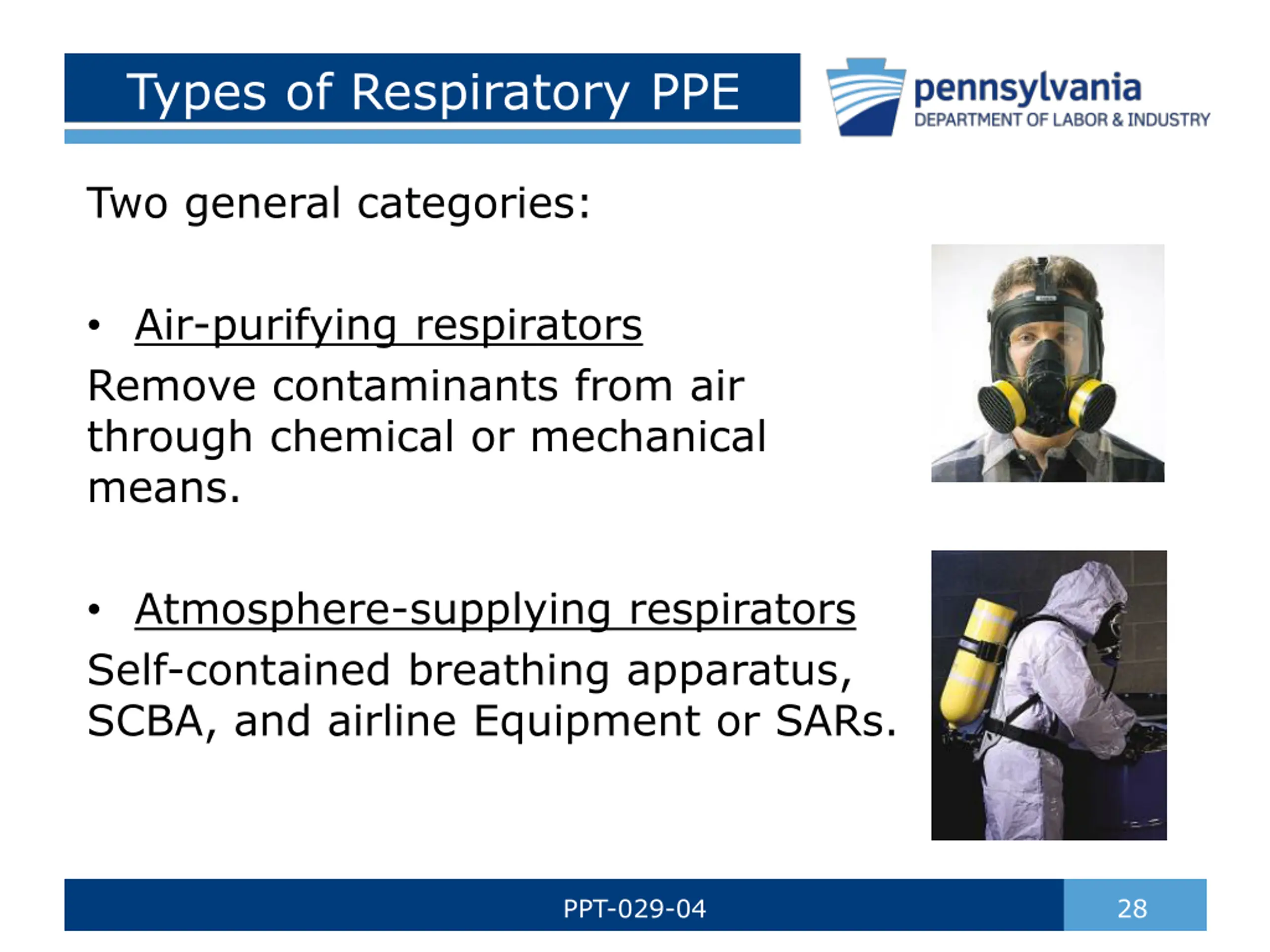 Types of Respiratory PPE

pennsylvania
DEPARTMENT OF LABOR & INDUSTRY

Two general categories:

• Air-purifying respirators
Remove contaminants from air through chemical or mechanical means.

• Atmosphere-supplying respirators
Self-contained breathing apparatus, SCBA, and airline Equipment or SARs.

PPT-029-04

28